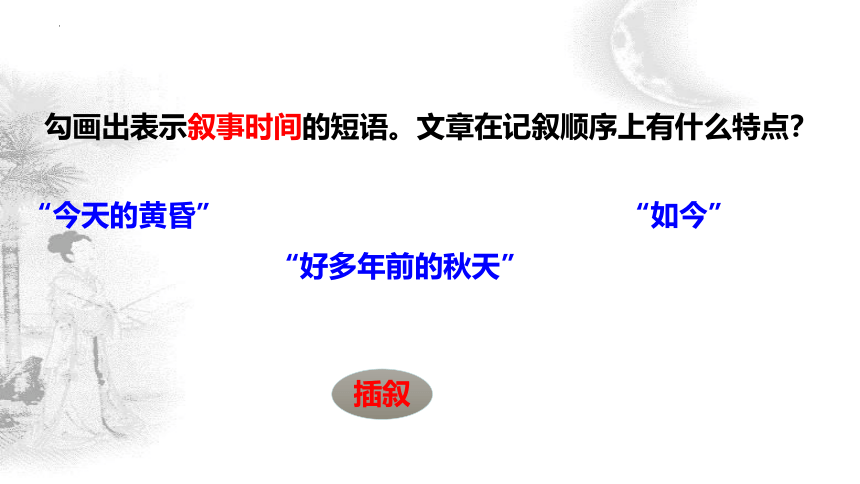 勾画出表示叙事时间的短语。文章在记叙顺序上有什么特点?

“今天的黄昏”

“如今”

“好多年前的秋天”

插叙